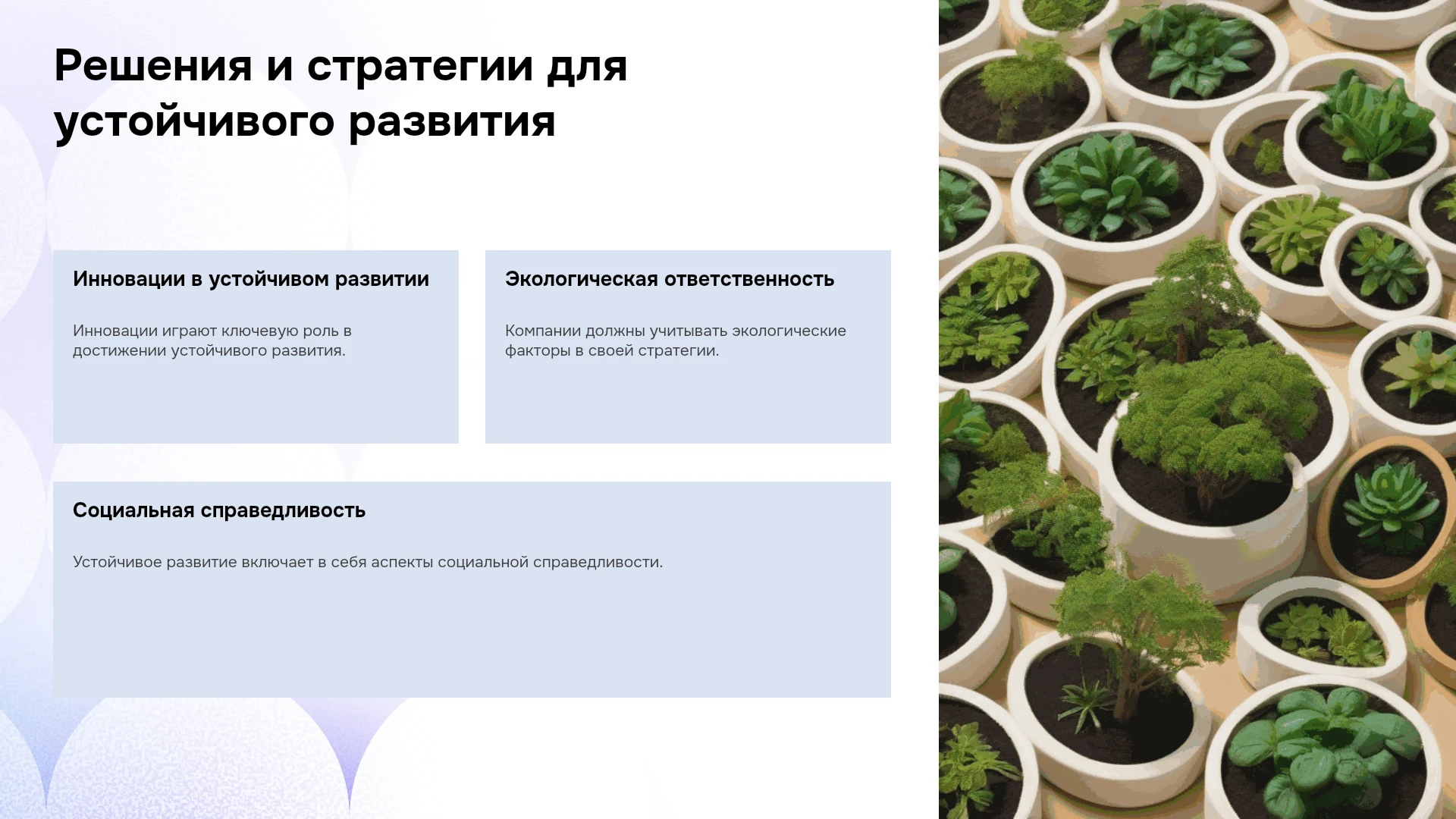 Решения и стратегии для устойчивого развития

Инновации в устойчивом развитии

Инновации играют ключевую роль в достижении устойчивого развития.

Экологическая ответственность

Компании должны учитывать экологические факторы в своей стратегии.

Социальная справедливость

Устойчивое развитие включает в себя аспекты социальной справедливости.